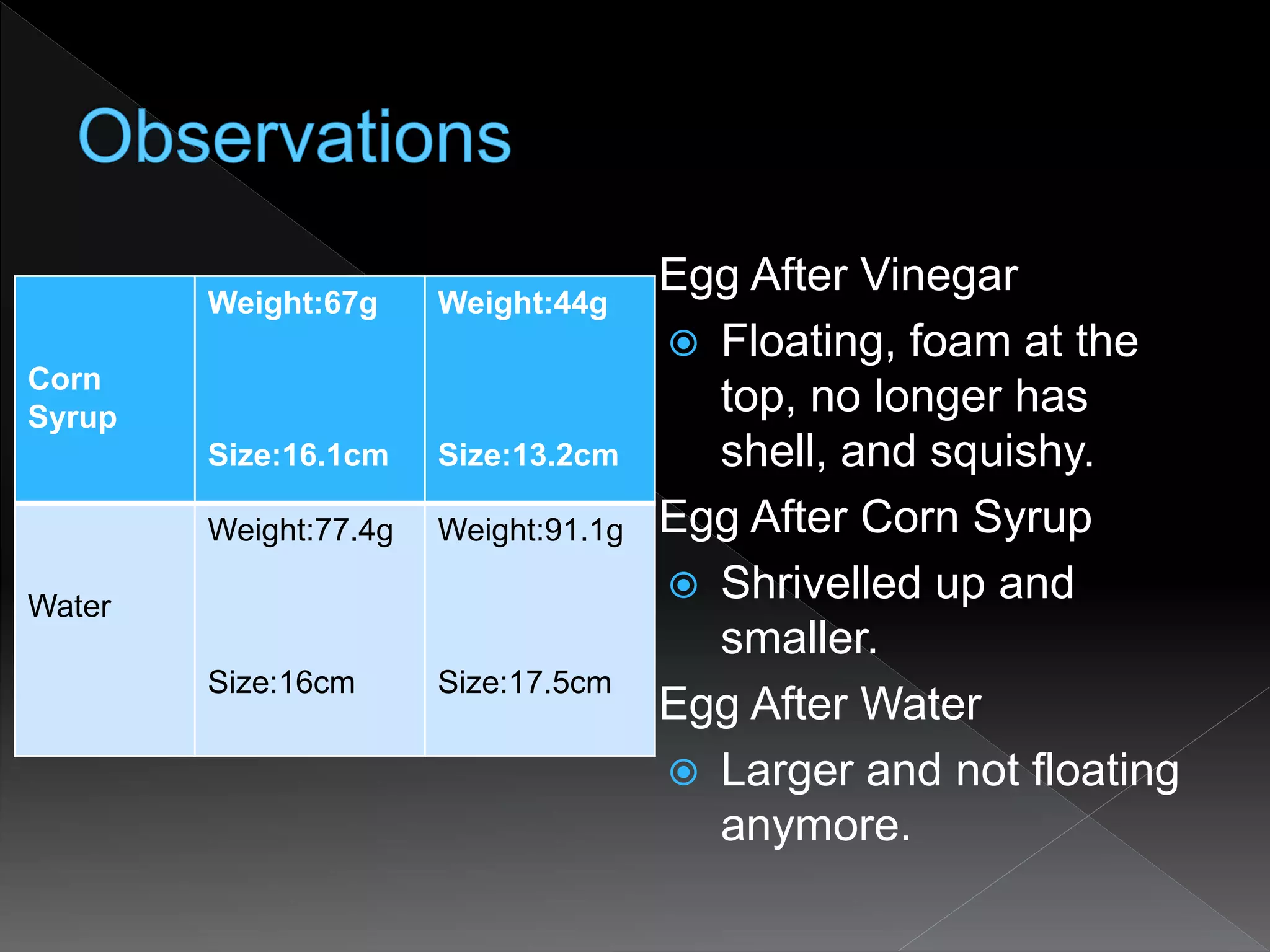 Observations

| Corn Syrup | Weight:67g Size:16.1cm | Weight:44g Size:13.2cm |
|---|---|---|
| Water | Weight:77.4g Size:16cm | Weight:91.1g Size:17.5cm |

Egg After Vinegar
Floating, foam at the top, no longer has shell, and squishy.

Egg After Corn Syrup
Shrivelled up and smaller.

Egg After Water
Larger and not floating anymore.